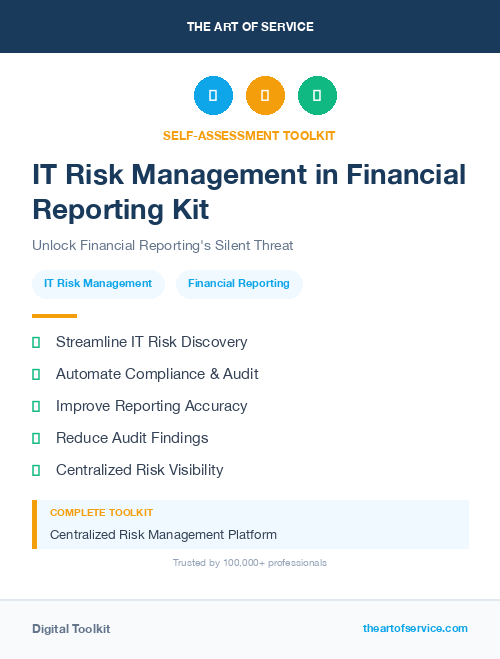 THE ART OF SERVICE

SELF-ASSESSMENT TOOLKIT

IT Risk Management in Financial Reporting Kit

Unlock Financial Reporting's Silent Threat

IT Risk Management

Financial Reporting

Streamline IT Risk Discovery

Automate Compliance & Audit

Improve Reporting Accuracy

Reduce Audit Findings

Centralized Risk Visibility

COMPLETE TOOLKIT

Centralized Risk Management Platform

Trusted by 100,000+ professionals

Digital Toolkit

theartofservice.com